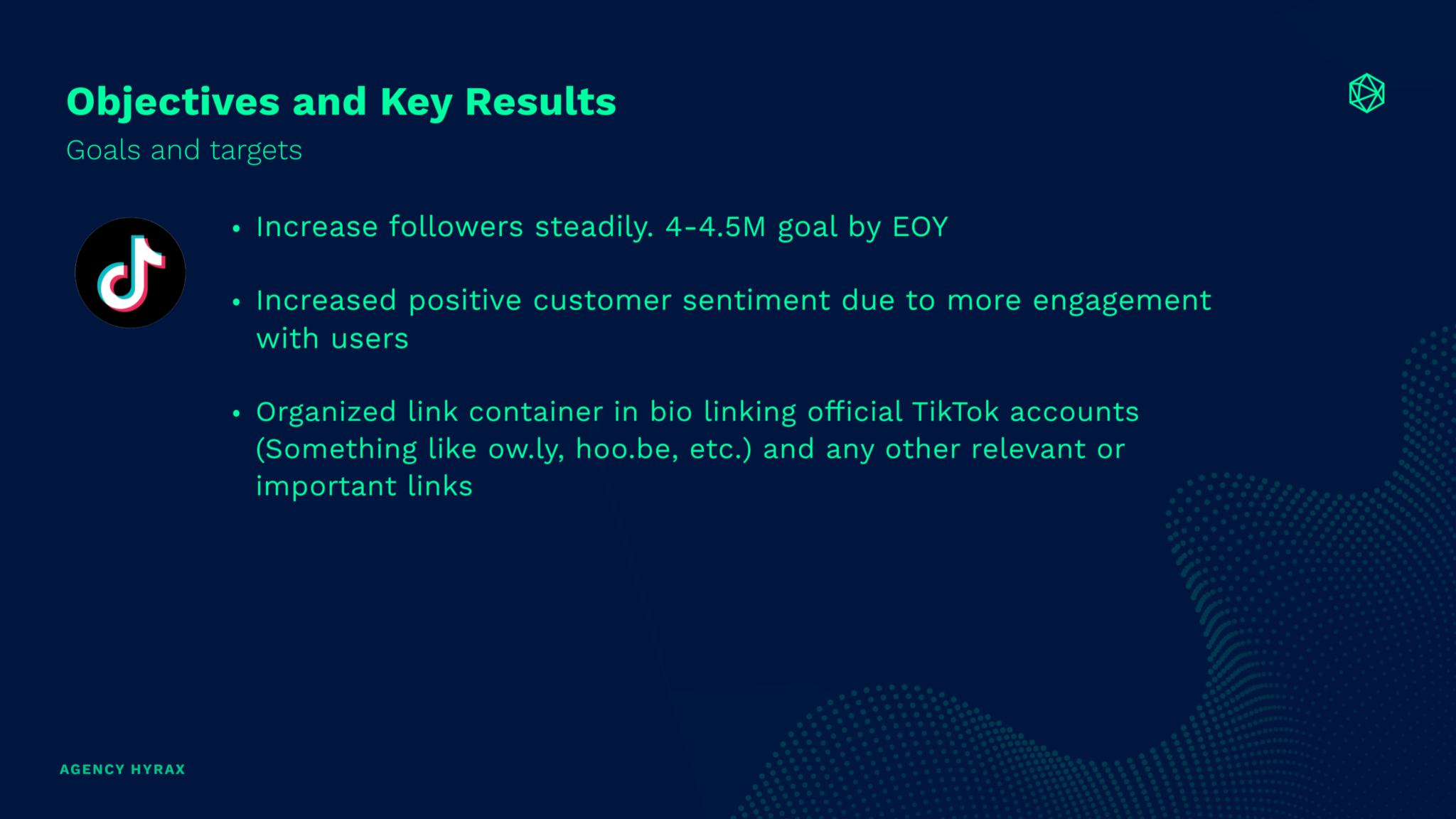 Objectives and Key Results

Goals and targets

• Increase followers steadily. 4-4.5M goal by EOY

• Increased positive customer sentiment due to more engagement with users

• Organized link container in bio linking official TikTok accounts (Something like ow.ly, hoo.be, etc.) and any other relevant or important links

AGENCY HYRAX